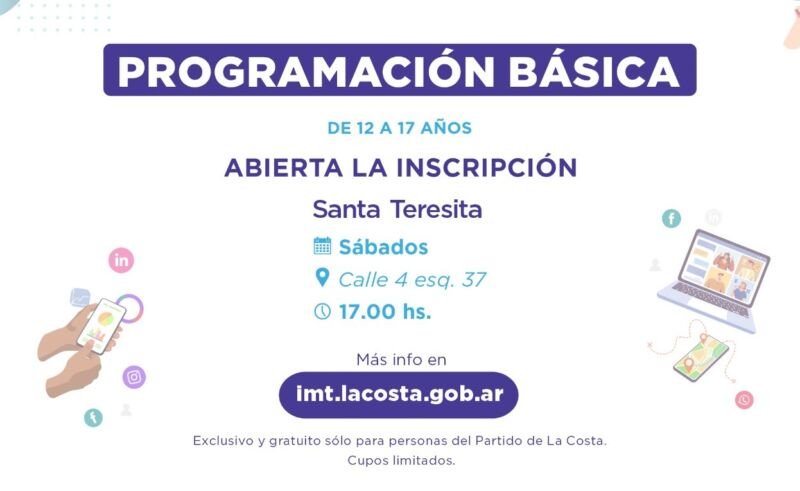 PROGRAMACIÓN BÁSICA

DE 12 A 17 AÑOS

ABIERTA LA INSCRIPCIÓN

Santa Teresita

Sábados

Calle 4 esq. 37

17.00 hs.

Más info en

imt.lacosta.gob.ar

Exclusivo y gratuito sólo para personas del Partido de La Costa.
Cupos limitados.